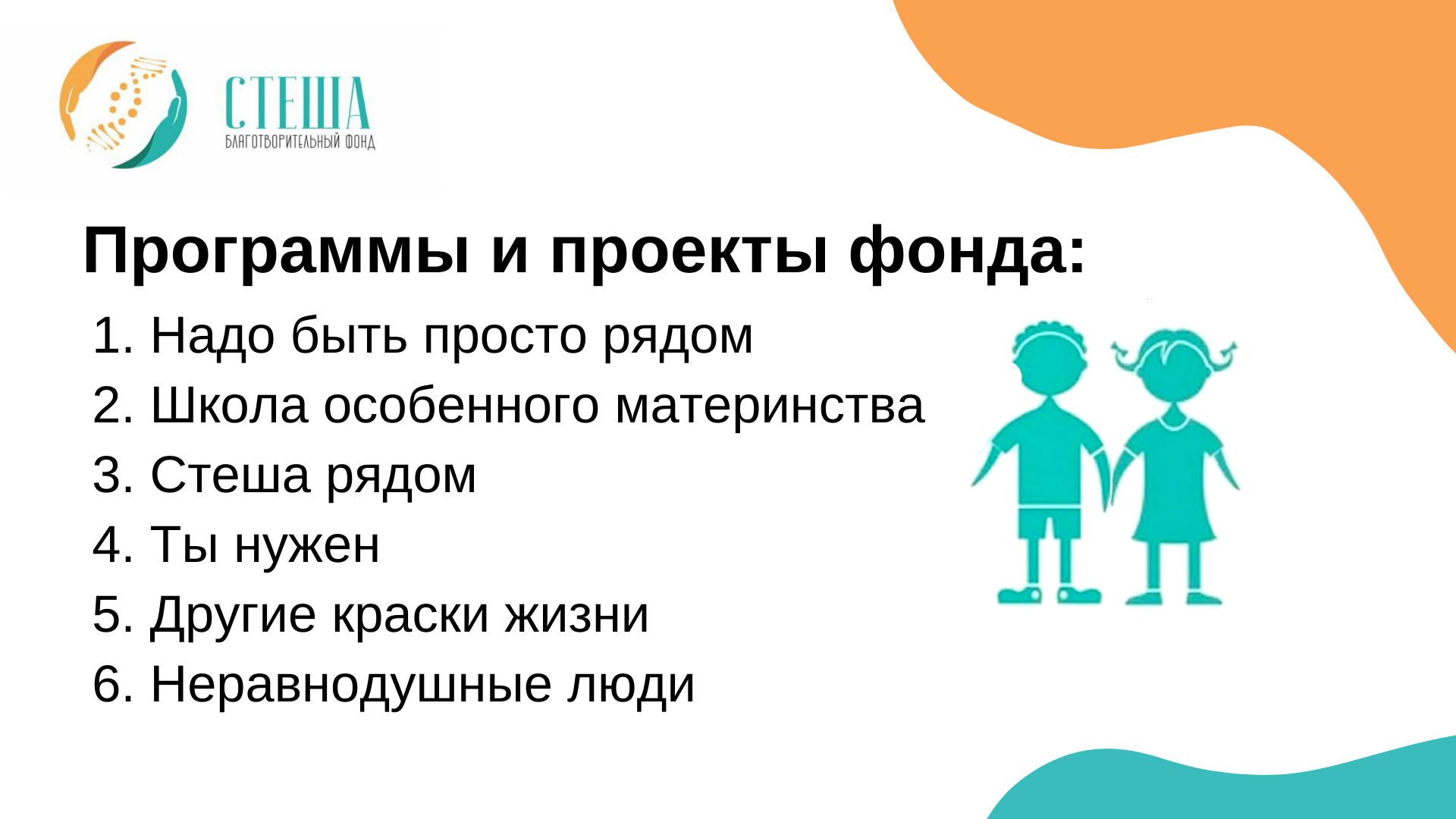 СТЕША
БЛАГОТВОРИТЕЛЬНЫЙ ФОНД

Программы и проекты фонда:

1. Надо быть просто рядом
2. Школа особенного материнства
3. Стеша рядом
4. Ты нужен
5. Другие краски жизни
6. Неравнодушные люди